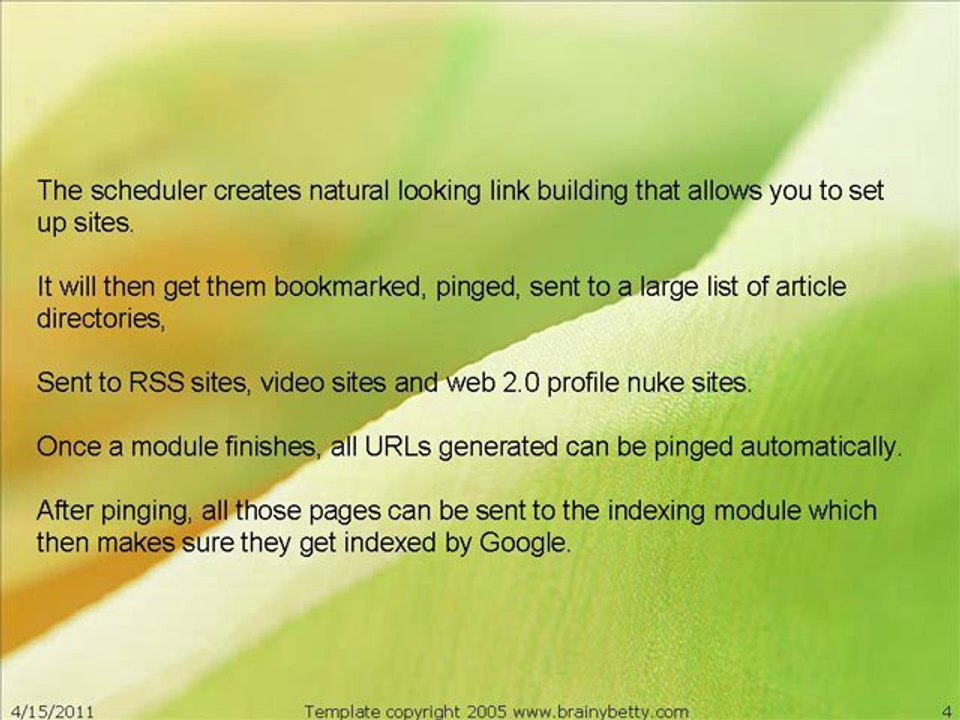 The scheduler creates natural looking link building that allows you to set up sites.

It will then get them bookmarked, pinged, sent to a large list of article directories,

Sent to RSS sites, video sites and web 2.0 profile nuke sites.

Once a module finishes, all URLs generated can be pinged automatically.

After pinging, all those pages can be sent to the indexing module which then makes sure they get indexed by Google.

4/15/2011 Template copyright 2005 www.brainybetty.com 4